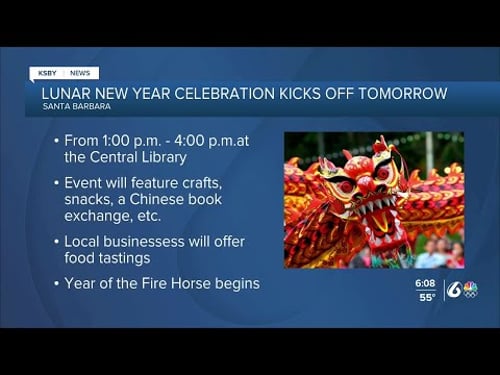 KSBY | NEWS

LUNAR NEW YEAR CELEBRATION KICKS OFF TOMORROW
SANTA BARBARA

• From 1:00 p.m. - 4:00 p.m.at the Central Library

• Event will feature crafts, snacks, a Chinese book exchange, etc.

• Local businessess will offer food tastings

• Year of the Fire Horse begins

6:08
55°
6